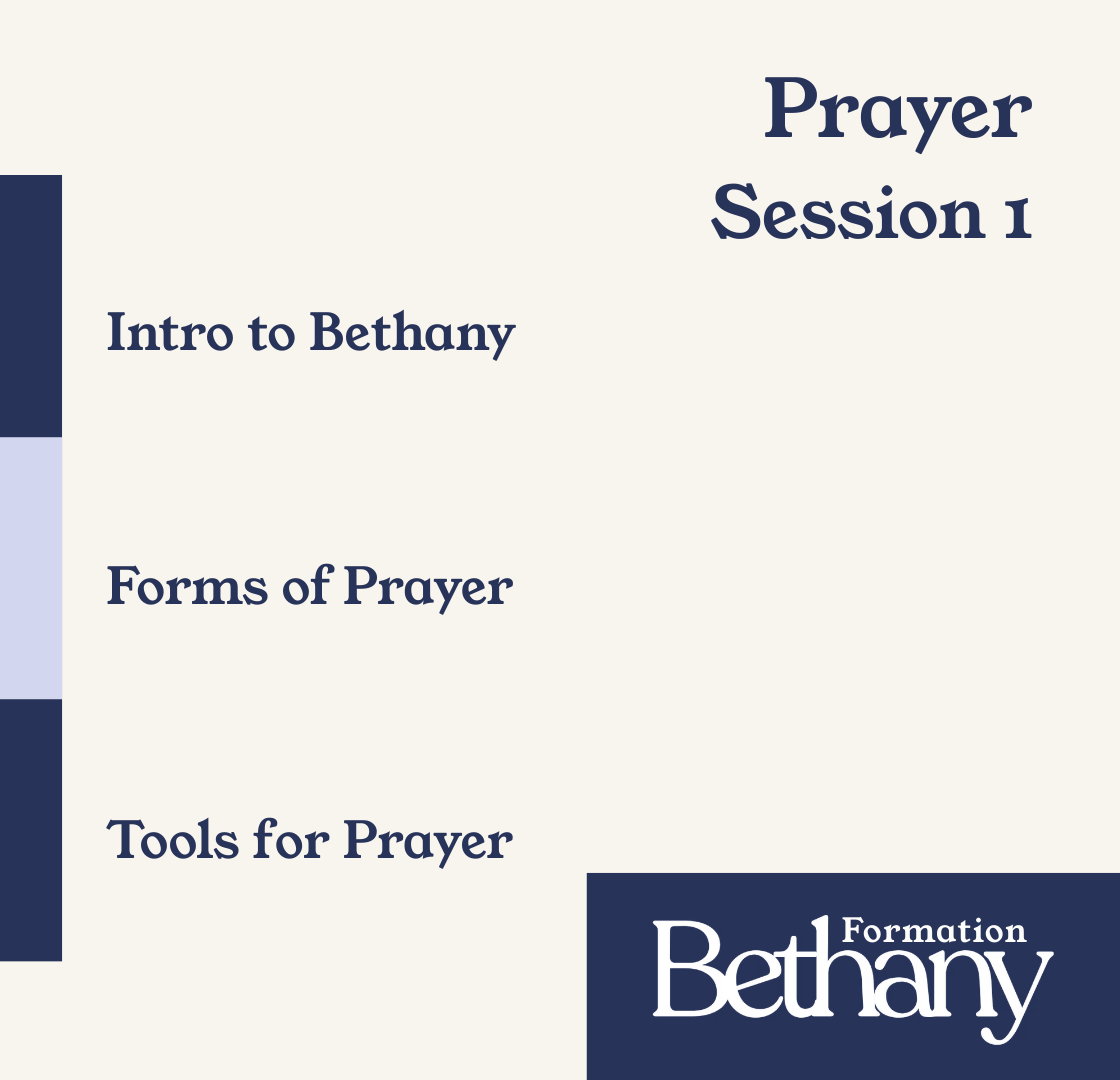 Prayer
Session 1

Intro to Bethany

Forms of Prayer

Tools for Prayer

Formation
Bethany